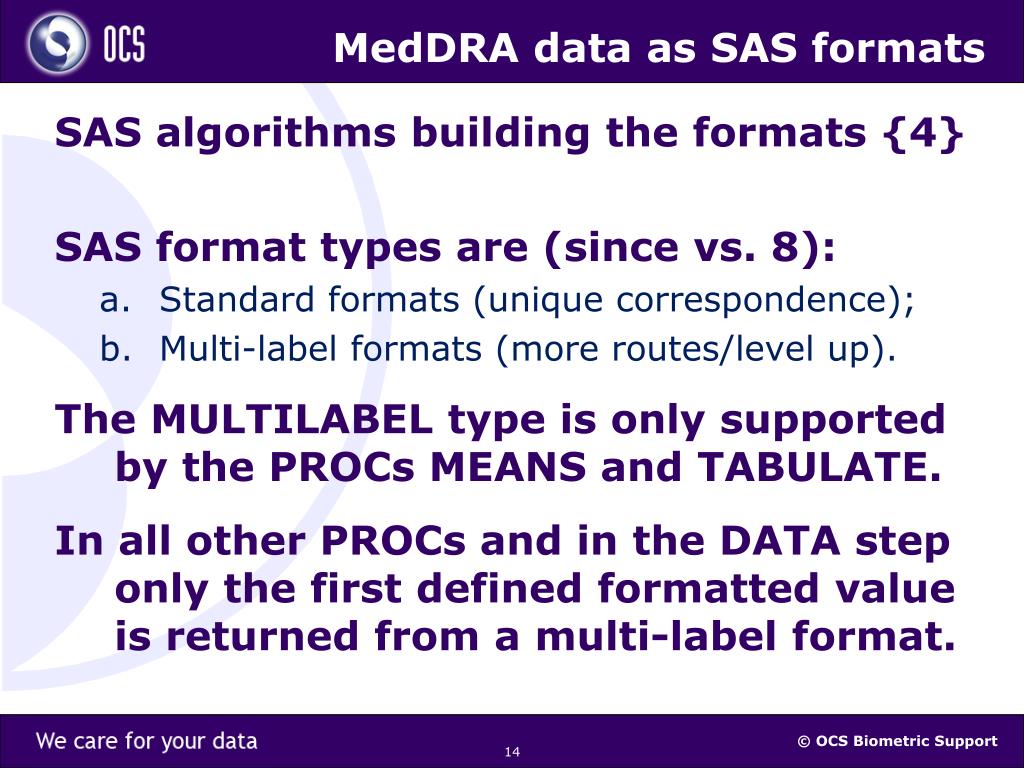 OCS

MedDRA data as SAS formats

SAS algorithms building the formats {4}

SAS format types are (since vs. 8):

a. Standard formats (unique correspondence);

b. Multi-label formats (more routes/level up).

The MULTILABEL type is only supported by the PROCs MEANS and TABULATE.

In all other PROCs and in the DATA step only the first defined formatted value is returned from a multi-label format.

We care for your data

14

© OCS Biometric Support